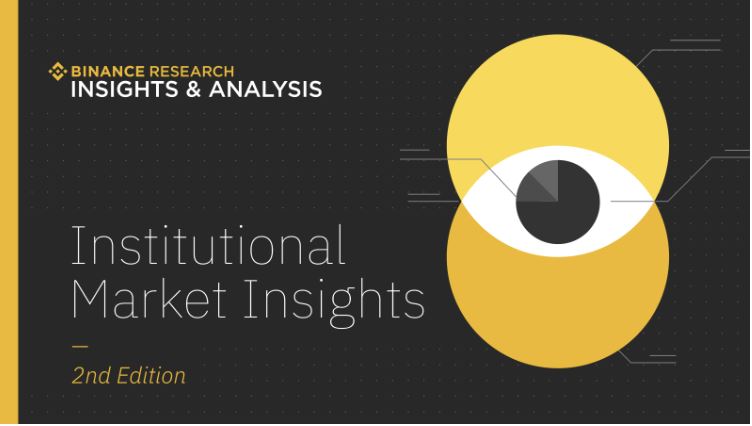 BINANCE RESEARCH
INSIGHTS & ANALYSIS

Institutional Market Insights

2nd Edition